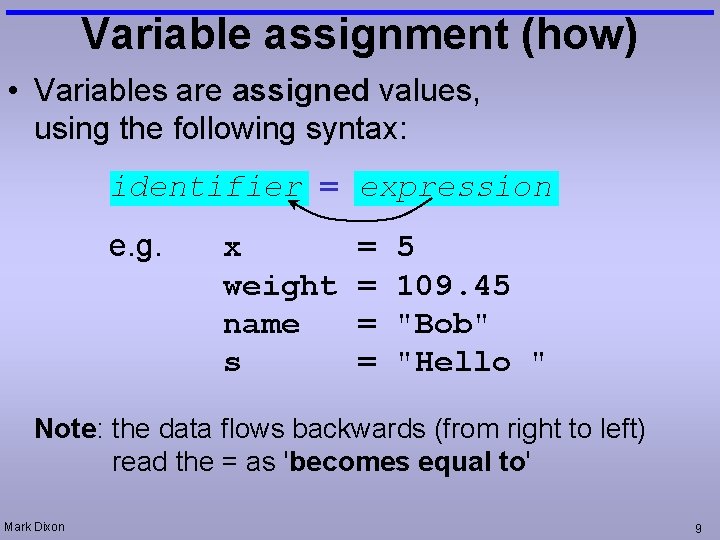 Variable assignment (how)

• Variables are assigned values, using the following syntax:

identifier = expression

e.g. x = 5
weight = 109.45
name = "Bob"
s = "Hello "

Note: the data flows backwards (from right to left)
read the = as 'becomes equal to'

Mark Dixon

9